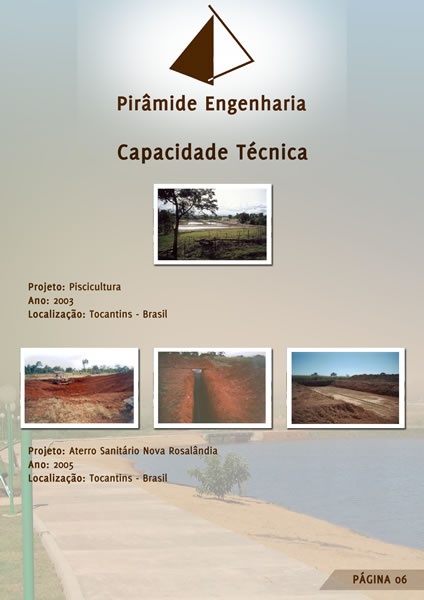 Pirâmide Engenharia

Capacidade Técnica

Projeto: Piscicultura
Ano: 2003
Localização: Tocantins - Brasil

Projeto: Aterro Sanitário Nova Rosalândia
Ano: 2005
Localização: Tocantins - Brasil

PÁGINA 06